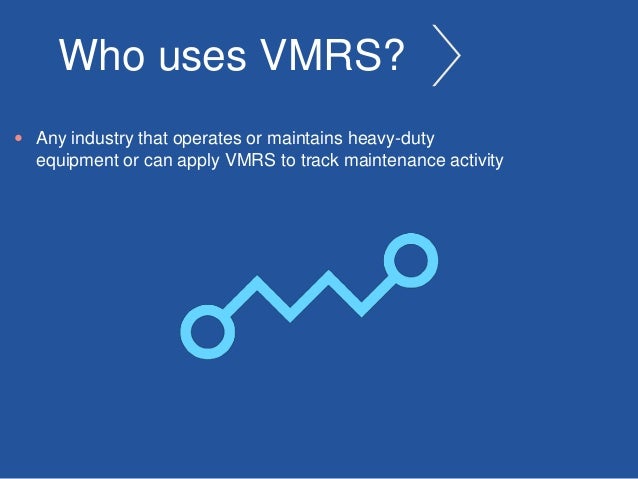 Who uses VMRS?

• Any industry that operates or maintains heavy-duty equipment or can apply VMRS to track maintenance activity